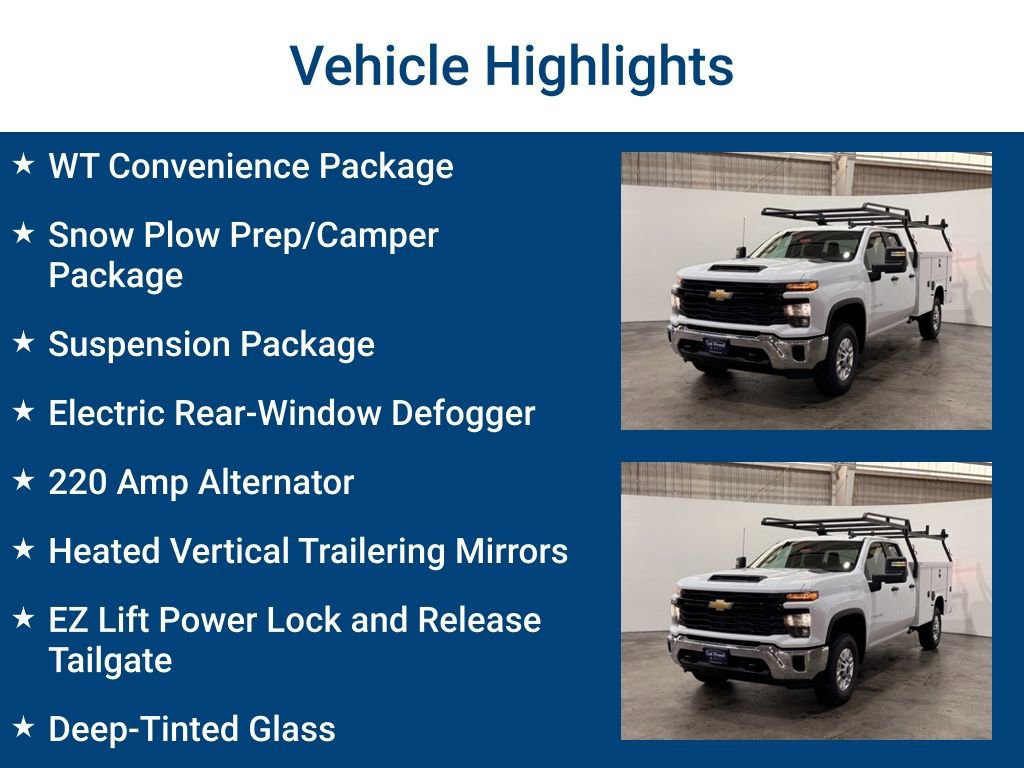 Vehicle Highlights

★ WT Convenience Package

★ Snow Plow Prep/Camper Package

★ Suspension Package

★ Electric Rear-Window Defogger

★ 220 Amp Alternator

★ Heated Vertical Trailering Mirrors

★ EZ Lift Power Lock and Release Tailgate

★ Deep-Tinted Glass